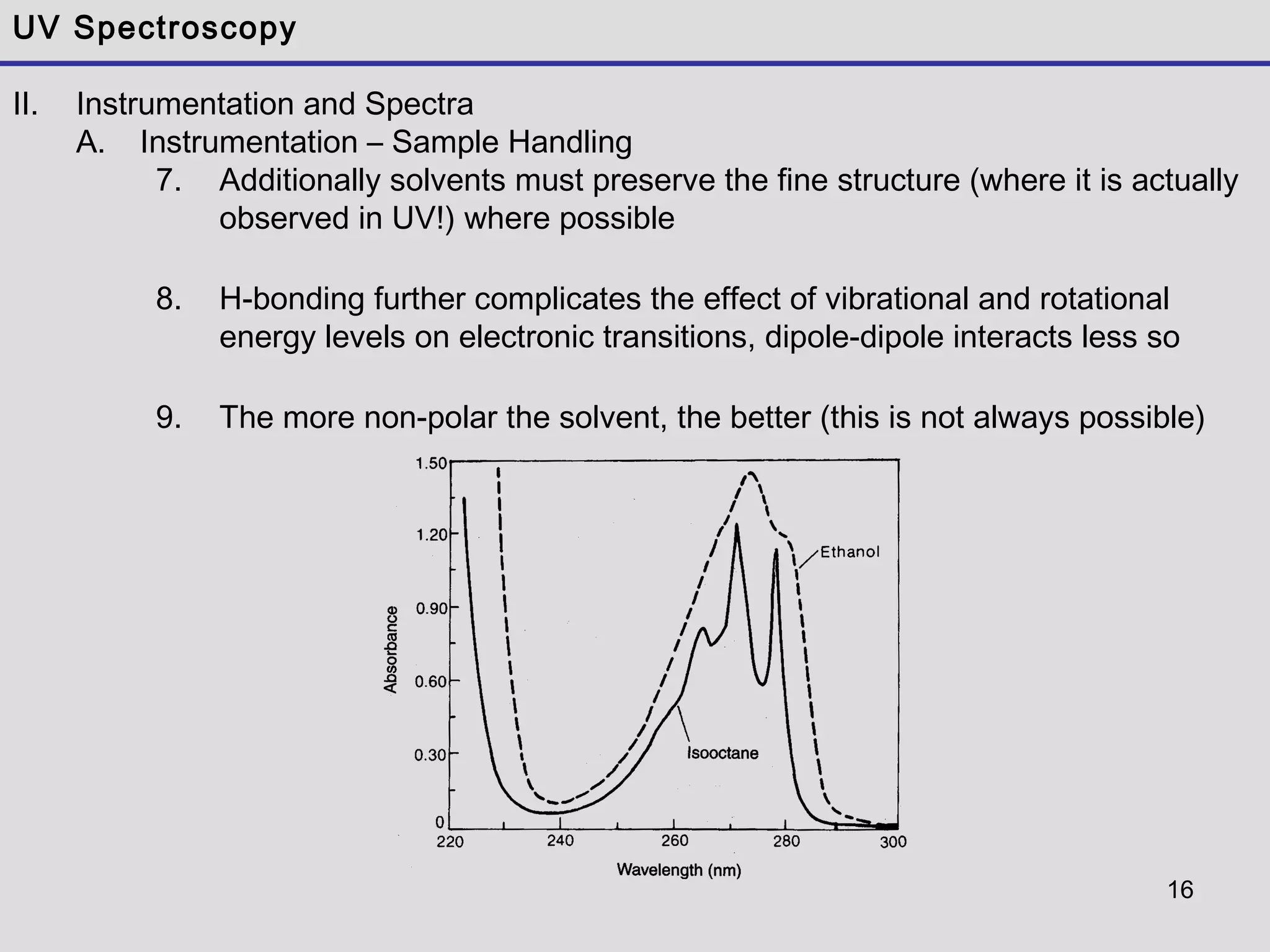 UV Spectroscopy

II. Instrumentation and Spectra

A. Instrumentation – Sample Handling

7. Additionally solvents must preserve the fine structure (where it is actually observed in UV!) where possible

8. H-bonding further complicates the effect of vibrational and rotational energy levels on electronic transitions, dipole-dipole interacts less so

9. The more non-polar the solvent, the better (this is not always possible)

1.50
1.20
0.90
0.60
0.30
0
Absorbance
Ethanol
Isooctane
220
240
260
280
300
Wavelength (nm)

16